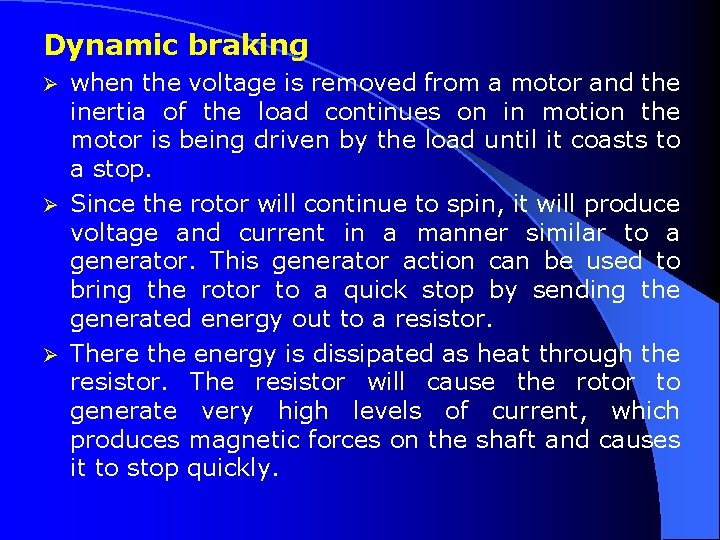 Dynamic braking

➢ when the voltage is removed from a motor and the inertia of the load continues on in motion the motor is being driven by the load until it coasts to a stop.

➢ Since the rotor will continue to spin, it will produce voltage and current in a manner similar to a generator. This generator action can be used to bring the rotor to a quick stop by sending the generated energy out to a resistor.

➢ There the energy is dissipated as heat through the resistor. The resistor will cause the rotor to generate very high levels of current, which produces magnetic forces on the shaft and causes it to stop quickly.